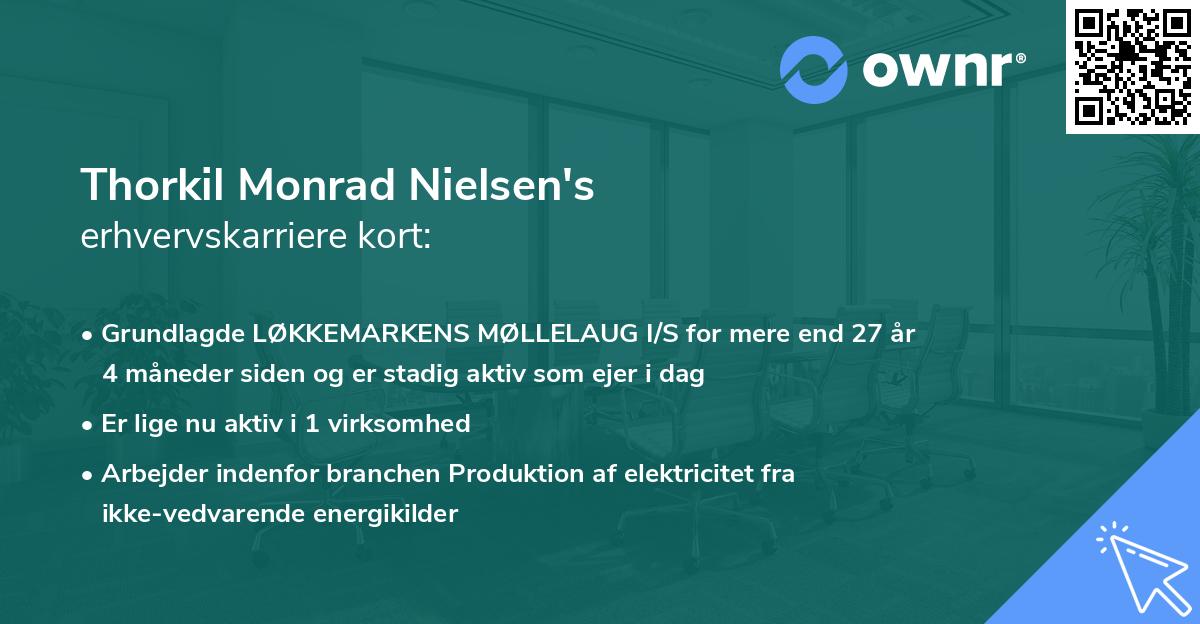 ownr®

Thorkil Monrad Nielsen's
erhvervskarriere kort:

• Grundlagde LØKKEMARKENS MØLLELAUG I/S for mere end 27 år 4 måneder siden og er stadig aktiv som ejer i dag

• Er lige nu aktiv i 1 virksomhed

• Arbejder indenfor branchen Produktion af elektricitet fra ikke-vedvarende energikilder